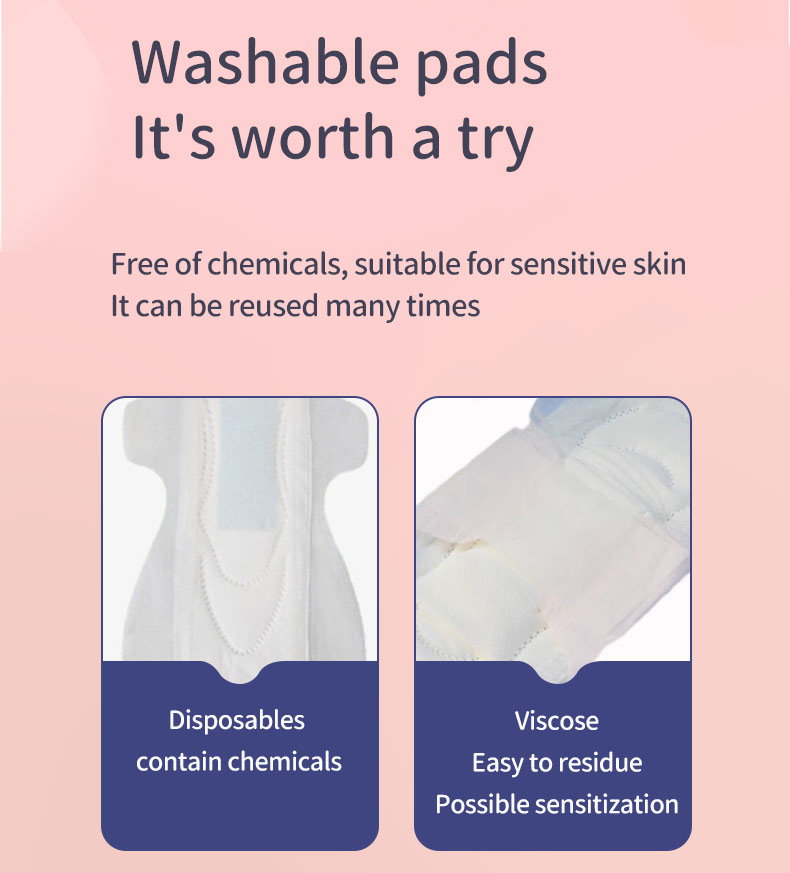 Washable pads
It's worth a try

Free of chemicals, suitable for sensitive skin
It can be reused many times

Disposables
contain chemicals

Viscose
Easy to residue
Possible sensitization